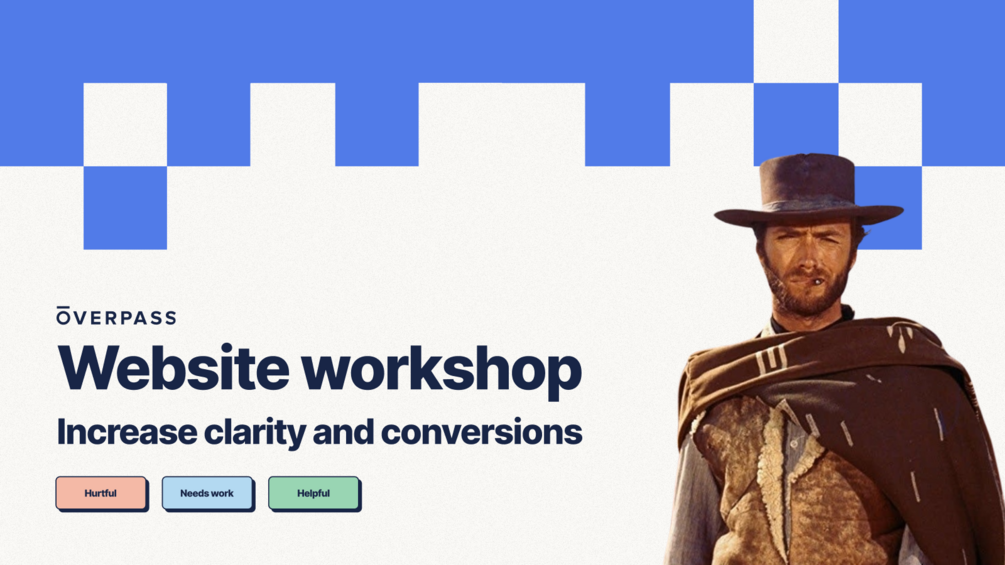 OVERPASS

Website workshop

Increase clarity and conversions

Hurtful

Needs work

Helpful